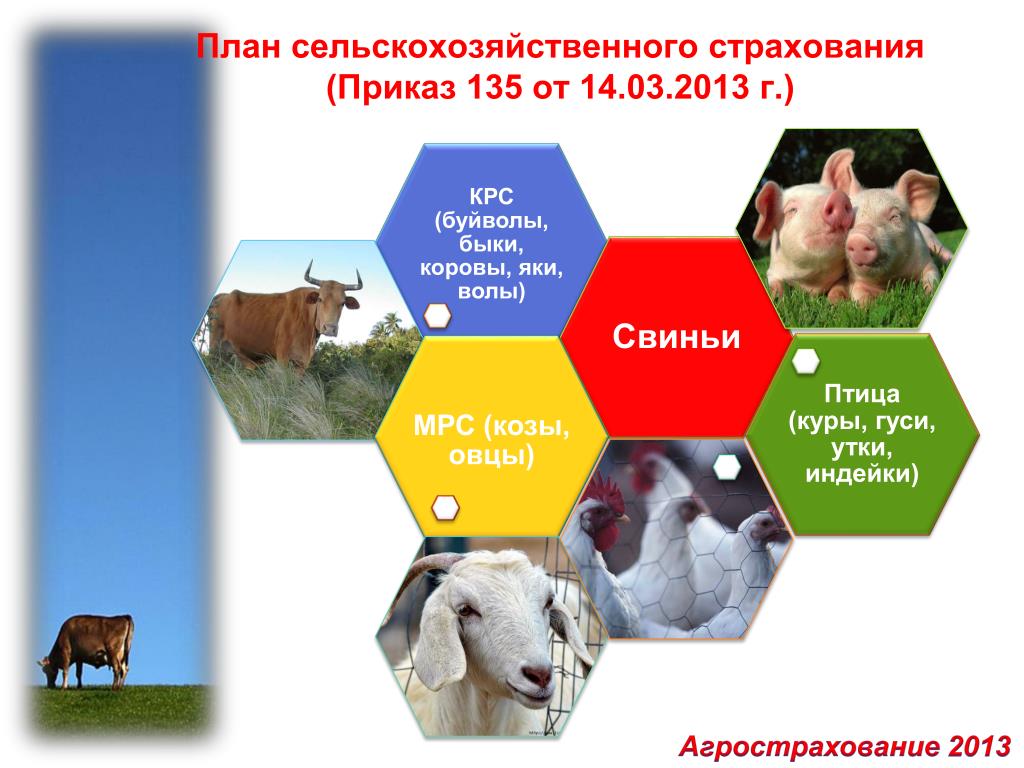 План сельскохозяйственного страхования
(Приказ 135 от 14.03.2013 г.)

КРС (буйволы, быки, коровы, яки, волы)

Свиньи

МРС (козы, овцы)

Птица (куры, гуси, утки, индейки)

Агрострахование 2013